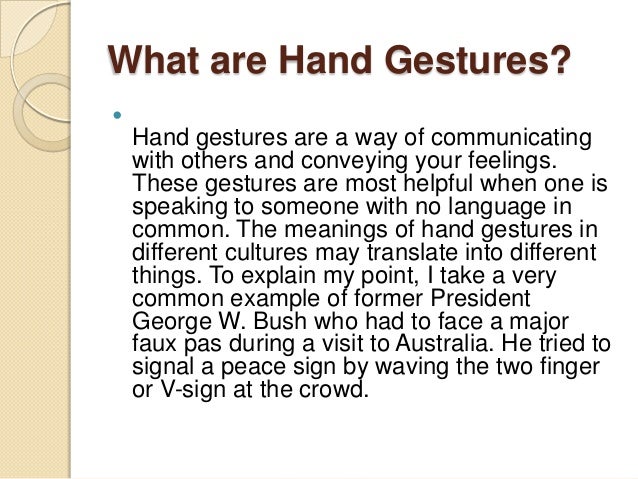 What are Hand Gestures?

Hand gestures are a way of communicating with others and conveying your feelings. These gestures are most helpful when one is speaking to someone with no language in common. The meanings of hand gestures in different cultures may translate into different things. To explain my point, I take a very common example of former President George W. Bush who had to face a major faux pas during a visit to Australia. He tried to signal a peace sign by waving the two finger or V-sign at the crowd.